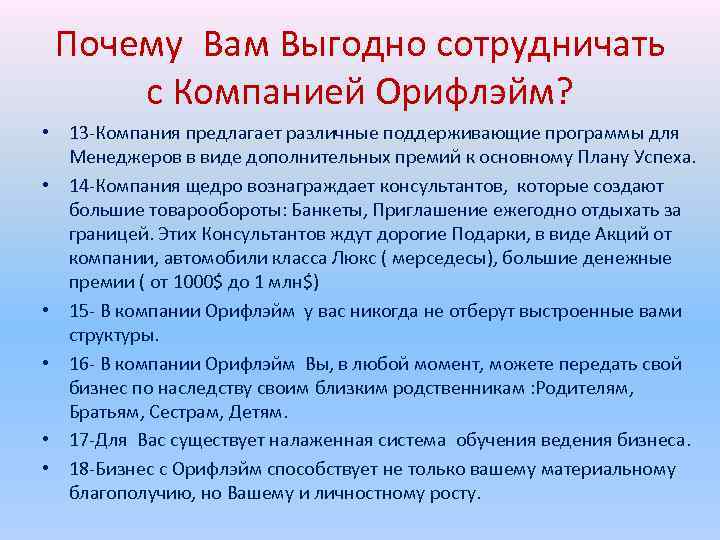 Почему Вам Выгодно сотрудничать с Компанией Орифлэйм?

• 13-Компания предлагает различные поддерживающие программы для Менеджеров в виде дополнительных премий к основному Плану Успеха.

• 14-Компания щедро вознаграждает консультантов, которые создают большие товарообороты: Банкеты, Приглашение ежегодно отдыхать за границей. Этих Консультантов ждут дорогие Подарки, в виде Акций от компании, автомобили класса Люкс ( мерседесы), большие денежные премии ( от 1000$ до 1 млн$)

• 15- В компании Орифлэйм у вас никогда не отберут выстроенные вами структуры.

• 16- В компании Орифлэйм Вы, в любой момент, можете передать свой бизнес по наследству своим близким родственникам :Родителям, Братьям, Сестрам, Детям.

• 17-Для Вас существует налаженная система обучения ведения бизнеса.

• 18-Бизнес с Орифлэйм способствует не только вашему материальному благополучию, но Вашему и личностному росту.